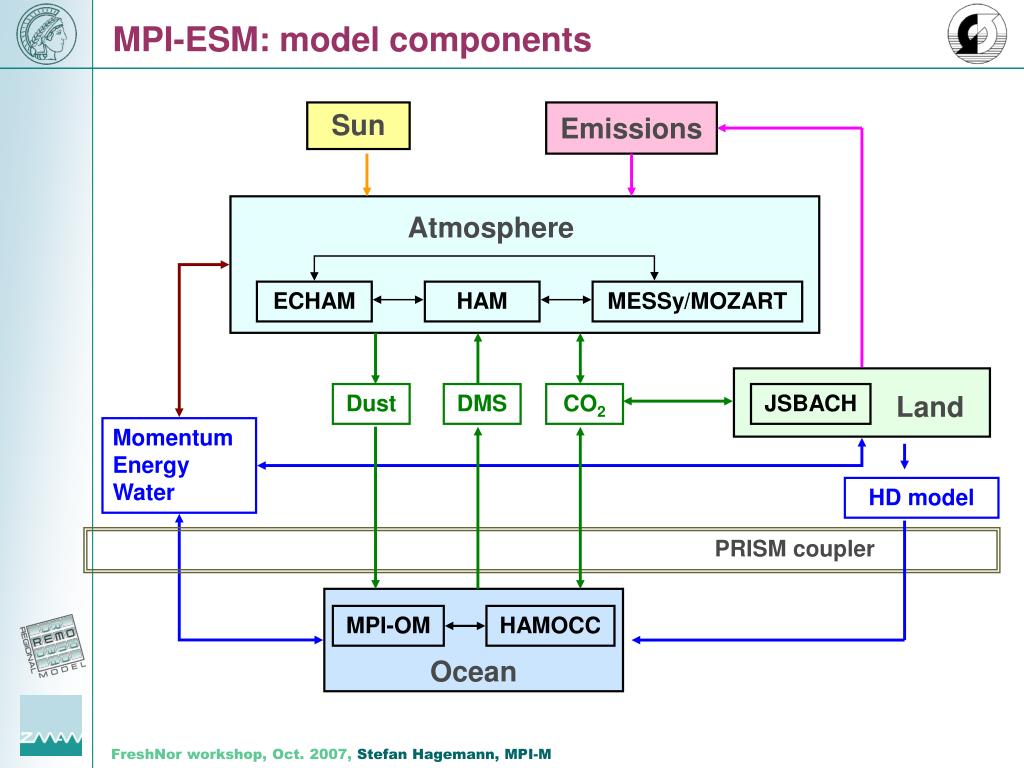 MPI-ESM: model components

Sun

Emissions

Atmosphere

ECHAM

HAM

MESSy/MOZART

Dust

DMS

$CO_2$

JSBACH

Land

Momentum
Energy
Water

HD model

PRISM coupler

MPI-OM

HAMOCC

Ocean

REMO
REGIONAL MODEL

ZMAW

FreshNor workshop, Oct. 2007, Stefan Hagemann, MPI-M